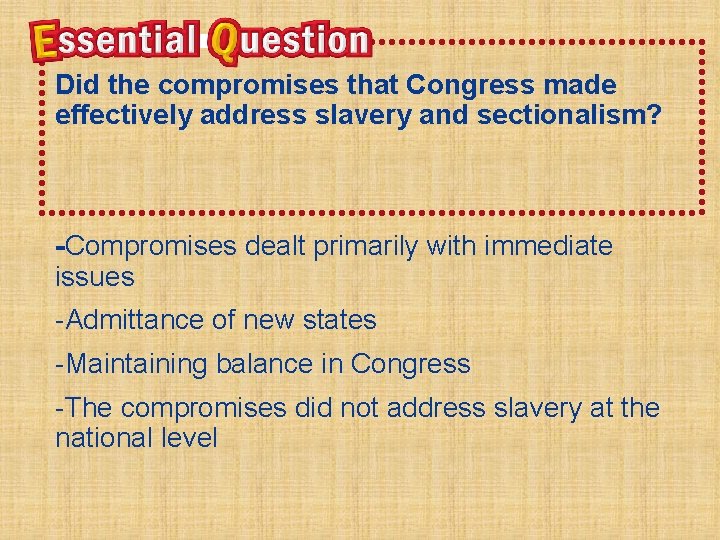 Essential Question

Did the compromises that Congress made effectively address slavery and sectionalism?

-Compromises dealt primarily with immediate issues

-Admittance of new states

-Maintaining balance in Congress

-The compromises did not address slavery at the national level